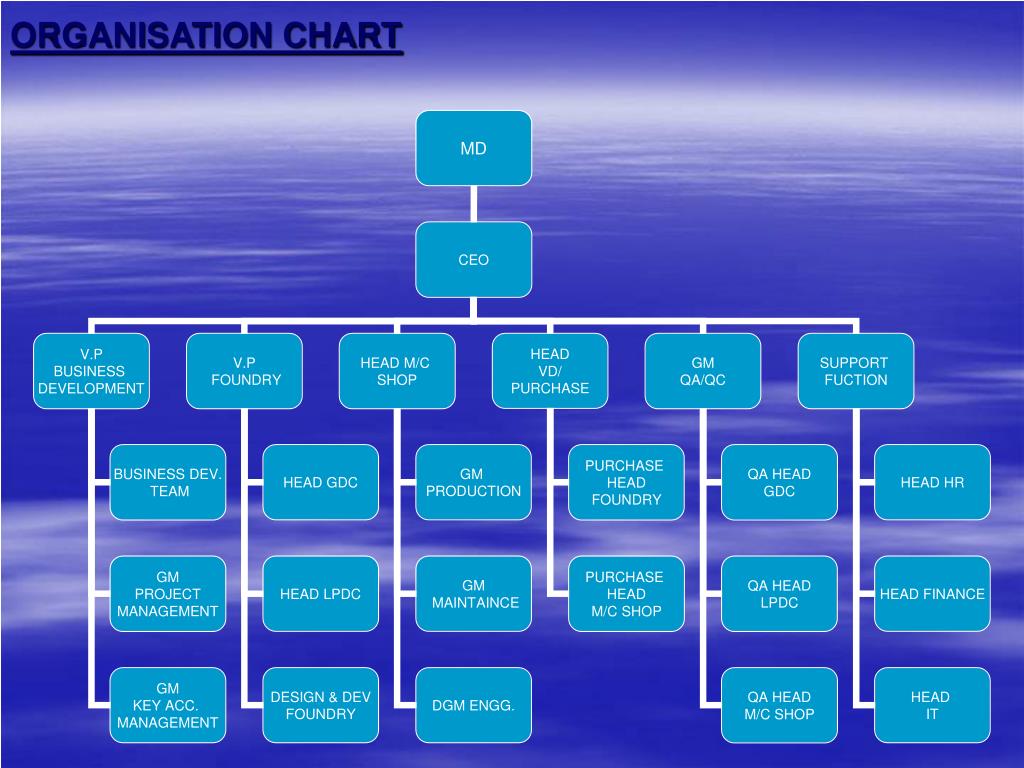 ORGANISATION CHART

MD

CEO

V.P BUSINESS DEVELOPMENT

BUSINESS DEV. TEAM

GM PROJECT MANAGEMENT

GM KEY ACC. MANAGEMENT

V.P FOUNDRY

HEAD GDC

HEAD LPDC

DESIGN & DEV FOUNDRY

HEAD M/C SHOP

GM PRODUCTION

GM MAINTAINCE

DGM ENGG.

HEAD VD/ PURCHASE

PURCHASE HEAD FOUNDRY

PURCHASE HEAD M/C SHOP

GM QA/QC

QA HEAD GDC

QA HEAD LPDC

QA HEAD M/C SHOP

SUPPORT FUCTION

HEAD HR

HEAD FINANCE

HEAD IT